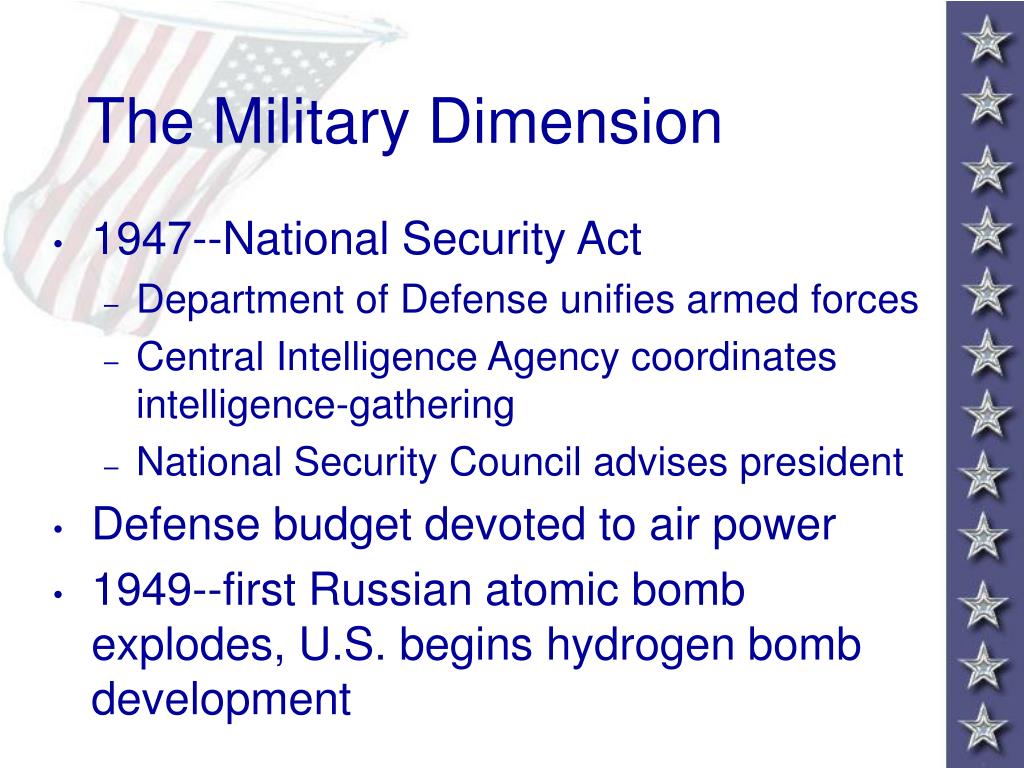 The Military Dimension

• 1947--National Security Act
– Department of Defense unifies armed forces
– Central Intelligence Agency coordinates intelligence-gathering
– National Security Council advises president
• Defense budget devoted to air power
• 1949--first Russian atomic bomb explodes, U.S. begins hydrogen bomb development